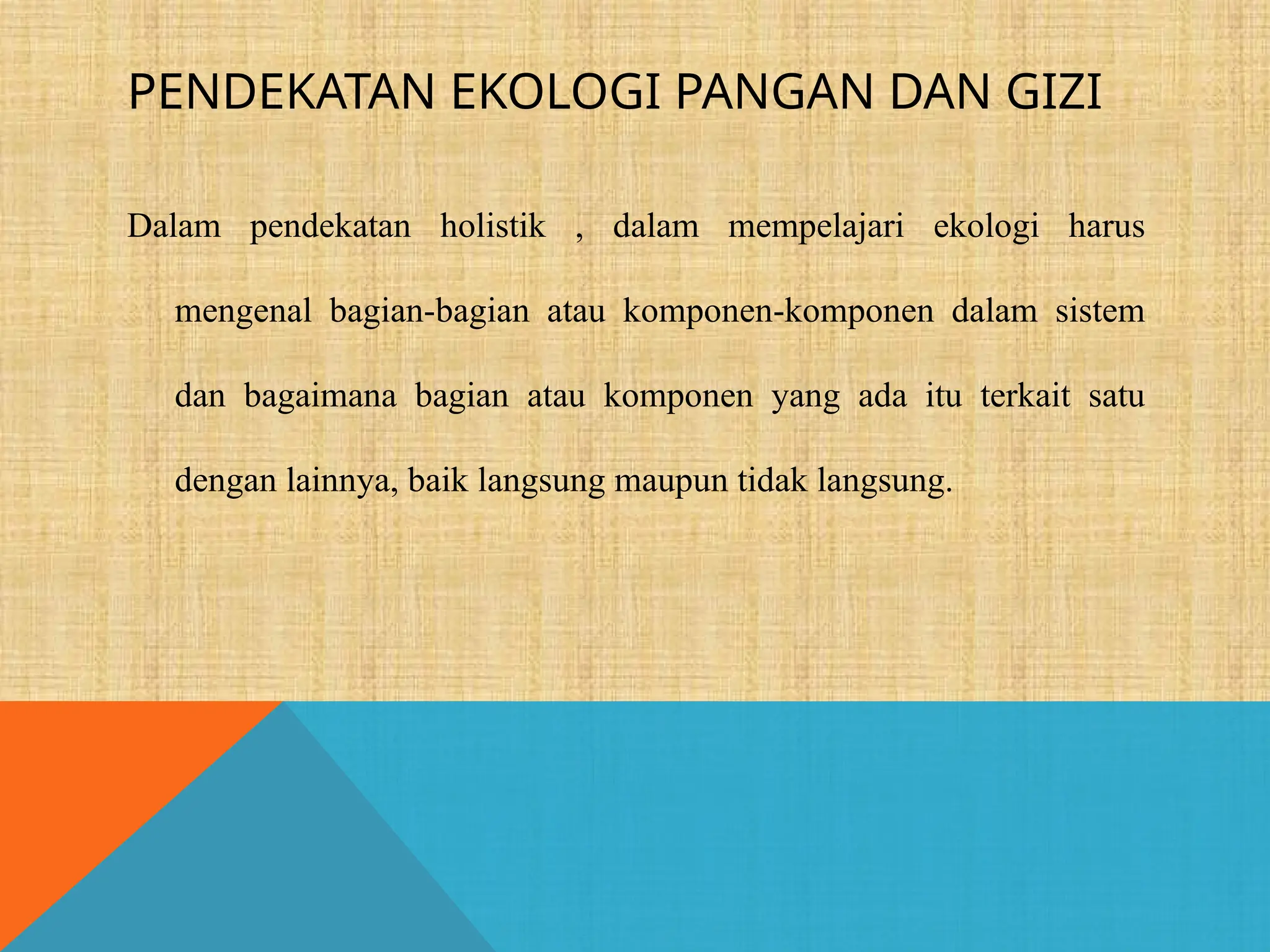 PENDEKATAN EKOLOGI PANGAN DAN GIZI

Dalam pendekatan holistik , dalam mempelajari ekologi harus mengenal bagian-bagian atau komponen-komponen dalam sistem dan bagaimana bagian atau komponen yang ada itu terkait satu dengan lainnya, baik langsung maupun tidak langsung.